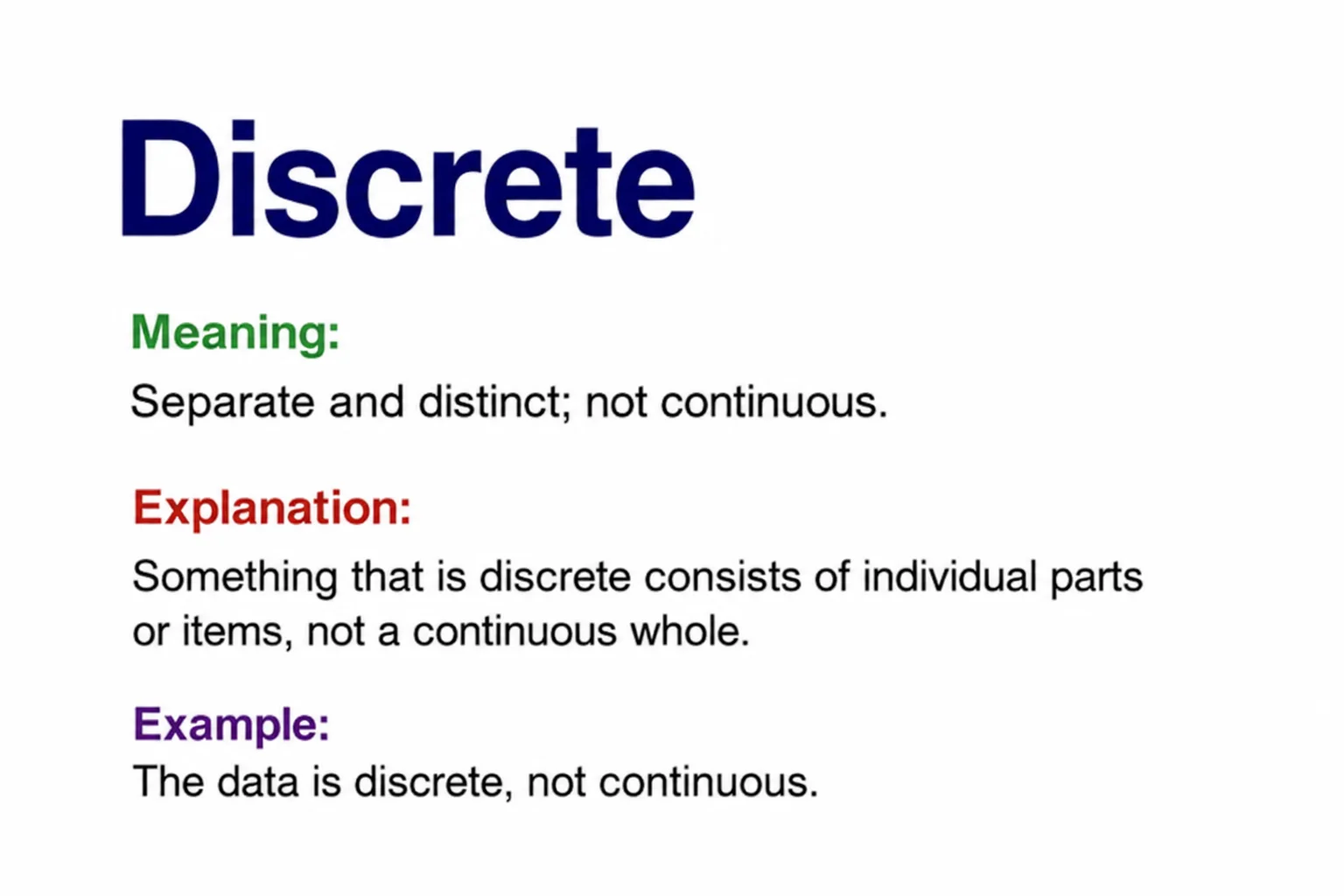 Discrete

Meaning:

Separate and distinct; not continuous.

Explanation:

Something that is discrete consists of individual parts or items, not a continuous whole.

Example:

The data is discrete, not continuous.